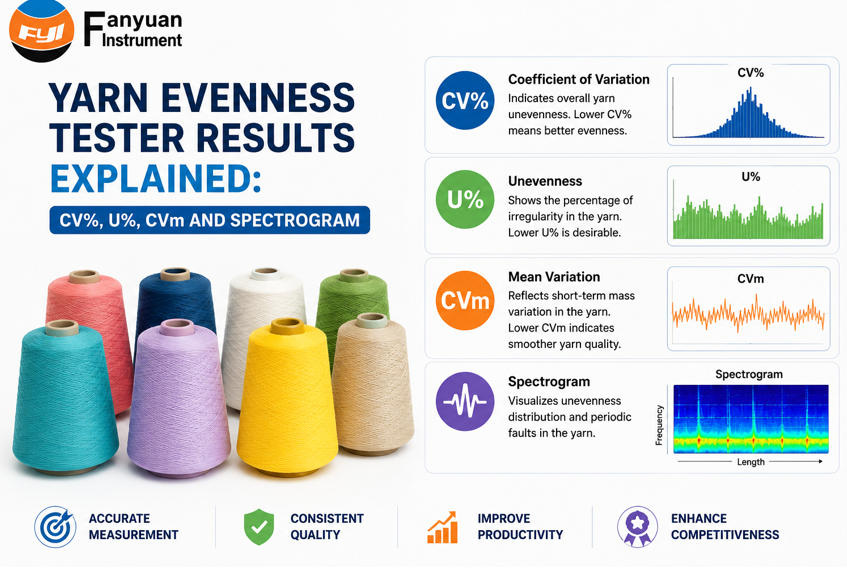 FYI Fanyuan Instrument

YARN EVENNESS TESTER RESULTS EXPLAINED:

CV%, U%, CVm AND SPECTROGRAM

CV%

Coefficient of Variation

Indicates overall yarn unevenness. Lower CV% means better evenness.

CV%

U%

Unevenness

Shows the percentage of irregularity in the yarn. Lower U% is desirable.

U%

CVm

Mean Variation

Reflects short-term mass variation in the yarn. Lower CVm indicates smoother yarn quality.

CVm

Spectrogram

Visualizes unevenness distribution and periodic faults in the yarn.

Spectrogram

Frequency

Length

ACCURATE MEASUREMENT

CONSISTENT QUALITY

IMPROVE PRODUCTIVITY

ENHANCE COMPETITIVENESS